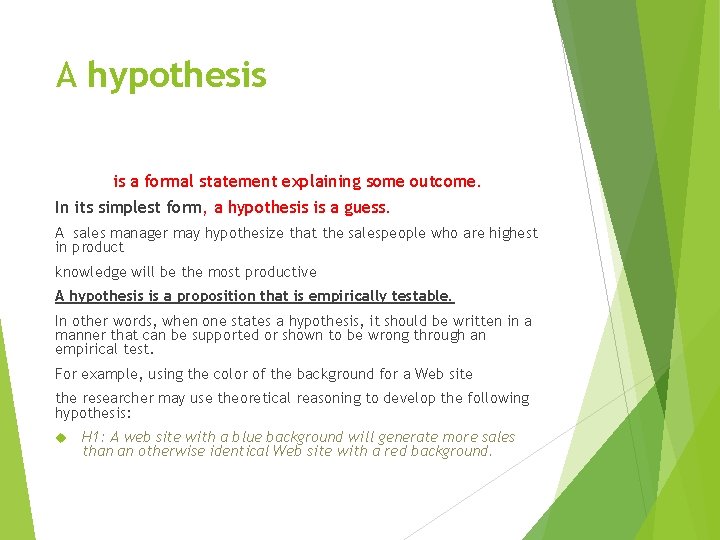 A hypothesis

is a formal statement explaining some outcome.

In its simplest form, a hypothesis is a guess.

A sales manager may hypothesize that the salespeople who are highest in product

knowledge will be the most productive

A hypothesis is a proposition that is empirically testable.

In other words, when one states a hypothesis, it should be written in a manner that can be supported or shown to be wrong through an empirical test.

For example, using the color of the background for a Web site

the researcher may use theoretical reasoning to develop the following hypothesis:

H1: A web site with a blue background will generate more sales than an otherwise identical Web site with a red background.